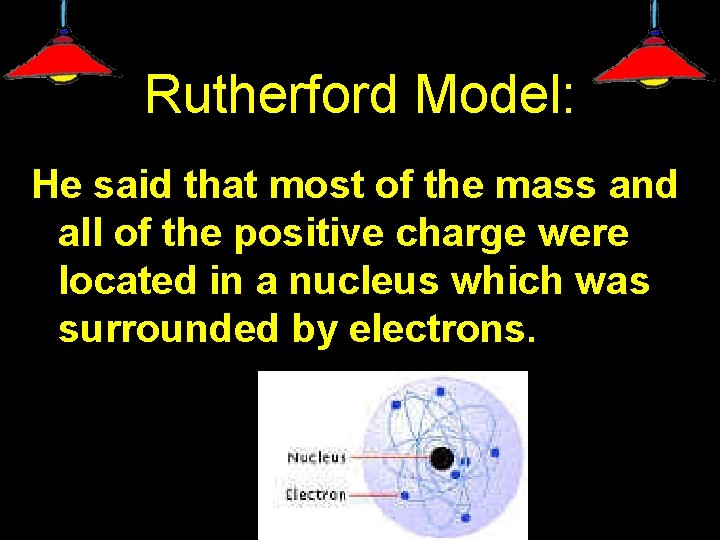 Rutherford Model:

He said that most of the mass and all of the positive charge were located in a nucleus which was surrounded by electrons.

Nucleus

Electron